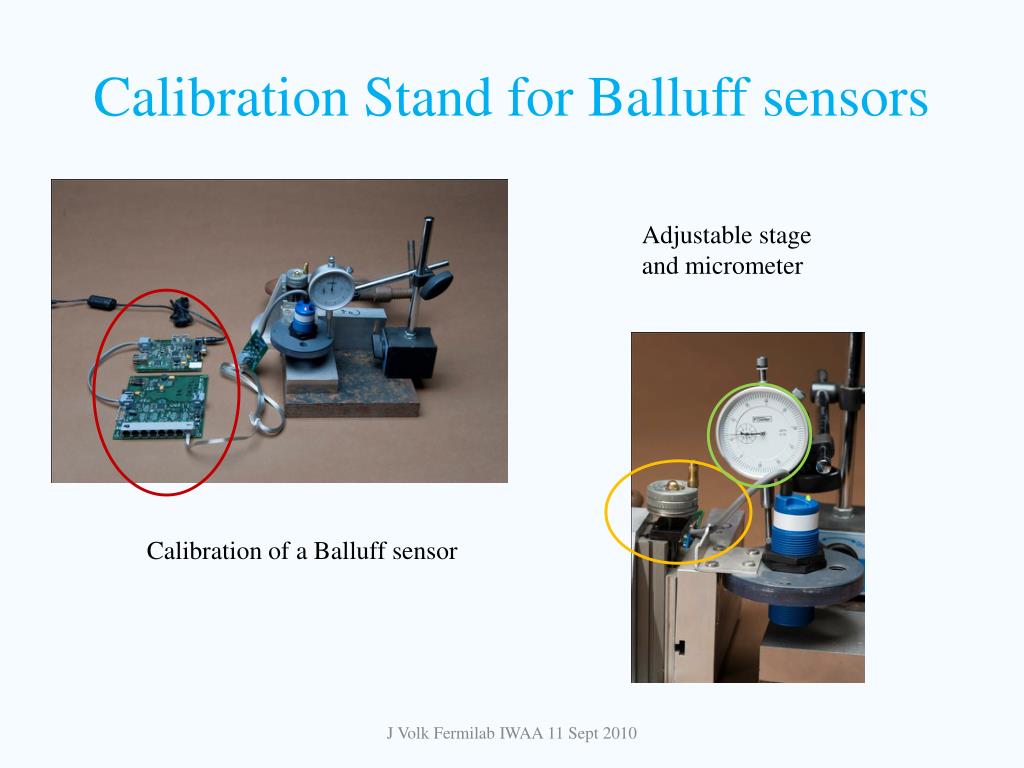 Calibration Stand for Balluff sensors

Adjustable stage and micrometer

Calibration of a Balluff sensor

J Volk Fermilab IWAA 11 Sept 2010